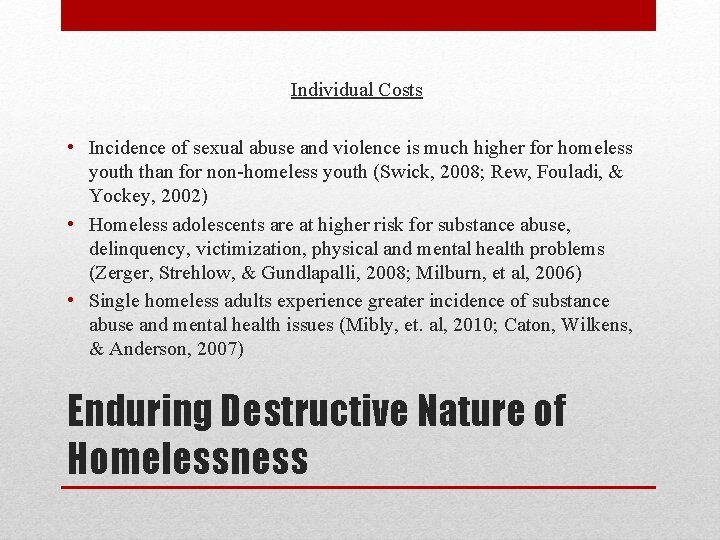 Individual Costs

• Incidence of sexual abuse and violence is much higher for homeless youth than for non-homeless youth (Swick, 2008; Rew, Fouladi, & Yockey, 2002)
• Homeless adolescents are at higher risk for substance abuse, delinquency, victimization, physical and mental health problems (Zerger, Strehlow, & Gundlapalli, 2008; Milburn, et al, 2006)
• Single homeless adults experience greater incidence of substance abuse and mental health issues (Mibly, et. al, 2010; Caton, Wilkens, & Anderson, 2007)

Enduring Destructive Nature of Homelessness